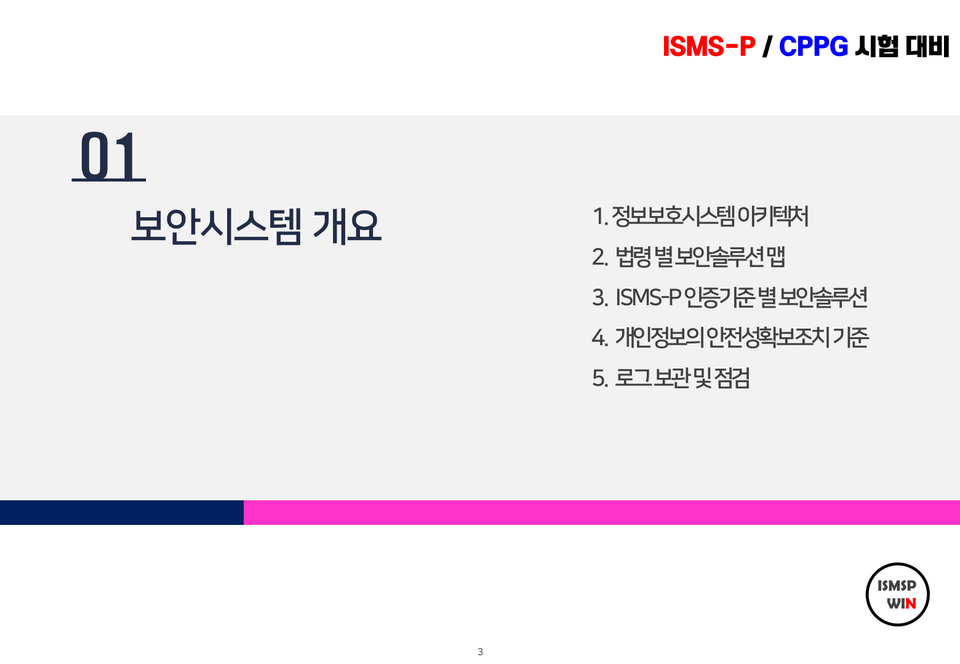 ISMS-P / CPPG 시험 대비

01

보안시스템 개요

1. 정보보호시스템 아키텍처
2. 법령 별 보안솔루션 맵
3. ISMS-P 인증기준 별 보안솔루션
4. 개인정보의 안전성확보조치 기준
5. 로그 보관 및 점검

ISMSP WIN

3